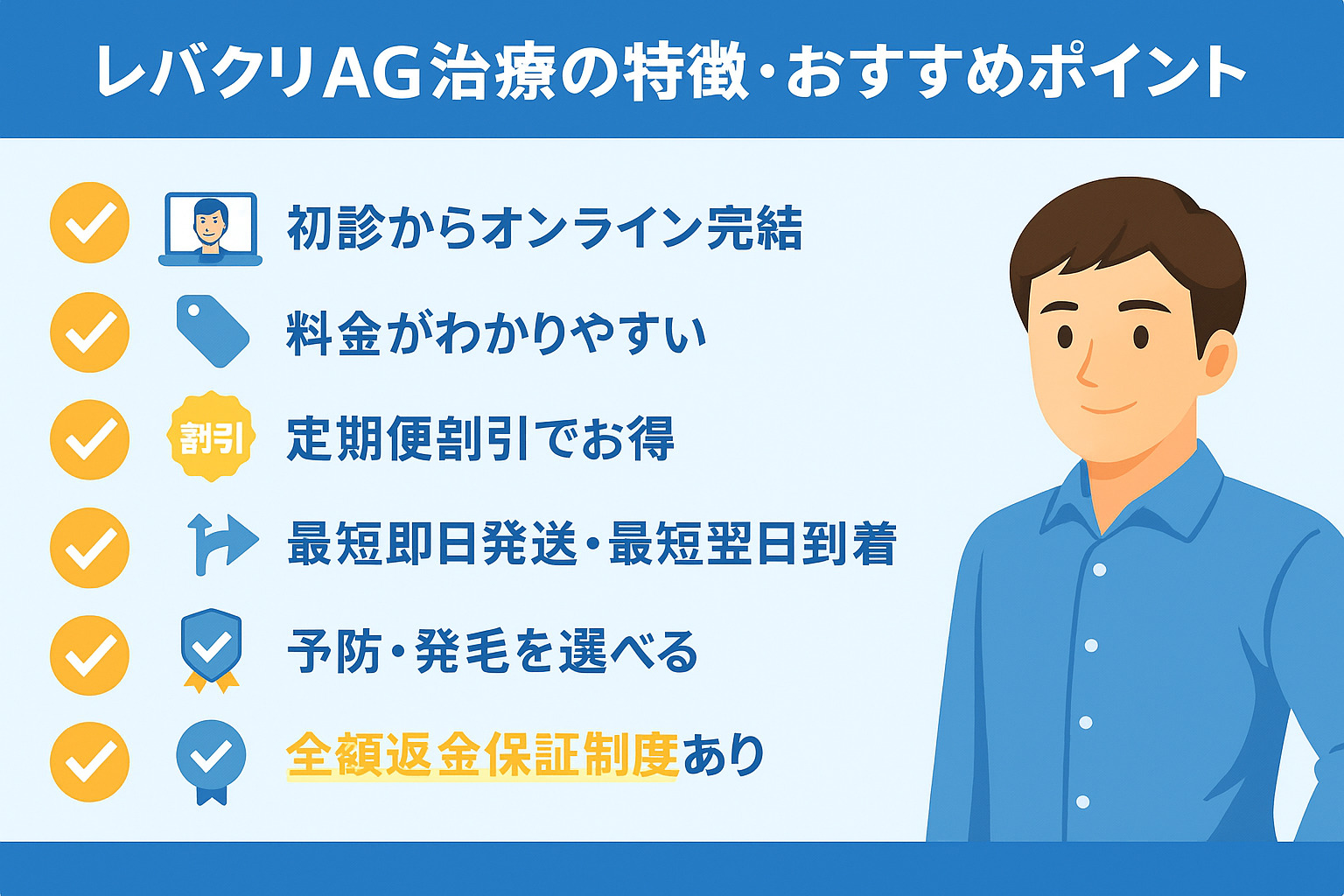 レバクリAG治療の特徴・おすすめポイント

初診からオンライン完結

料金がわかりやすい

割引

定期便割引でお得

最短即日発送・最短翌日到着

予防・発毛を選べる

全額返金保証制度あり